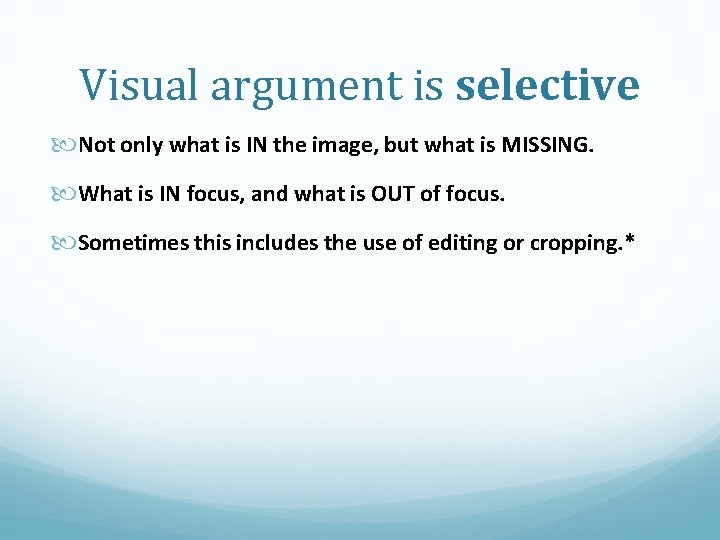 Visual argument is selective

Not only what is IN the image, but what is MISSING.

What is IN focus, and what is OUT of focus.

Sometimes this includes the use of editing or cropping.*